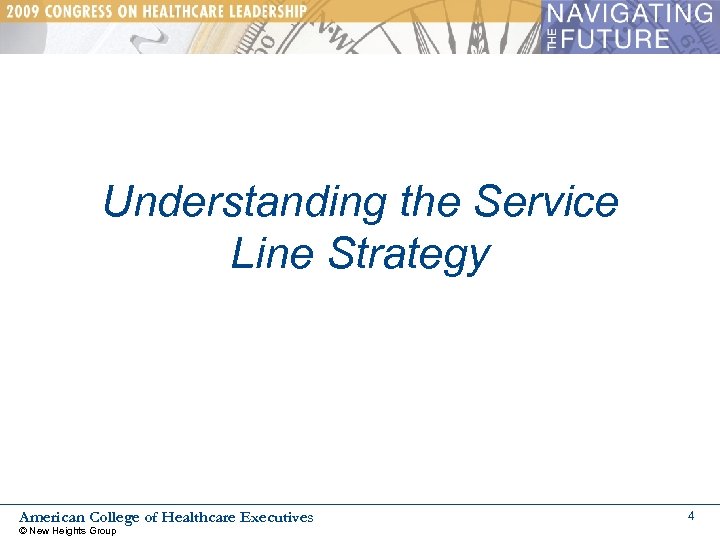 2009 CONGRESS ON HEALTHCARE LEADERSHIP

NAVIGATING THE FUTURE

Understanding the Service Line Strategy

American College of Healthcare Executives
© New Heights Group

4